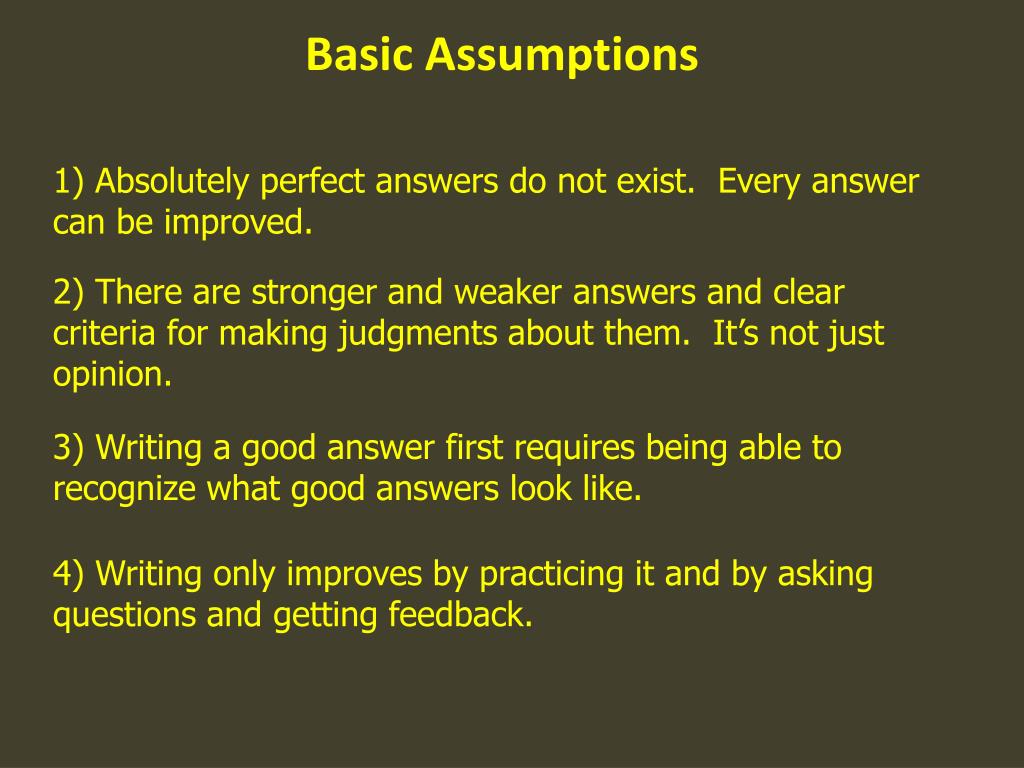 Basic Assumptions

1) Absolutely perfect answers do not exist. Every answer can be improved.

2) There are stronger and weaker answers and clear criteria for making judgments about them. It's not just opinion.

3) Writing a good answer first requires being able to recognize what good answers look like.

4) Writing only improves by practicing it and by asking questions and getting feedback.